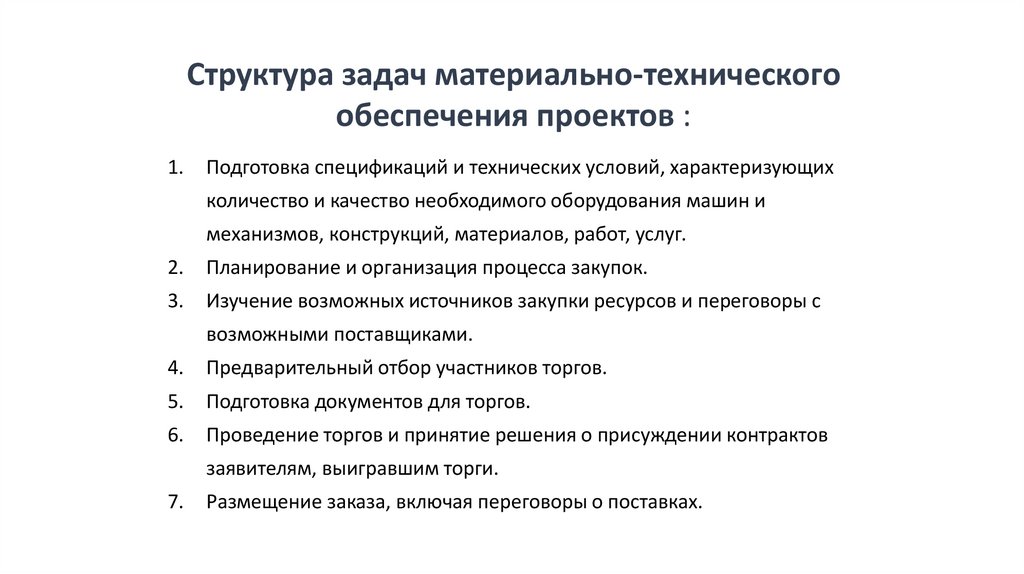 Структура задач материально-технического обеспечения проектов :

1. Подготовка спецификаций и технических условий, характеризующих количество и качество необходимого оборудования машин и механизмов, конструкций, материалов, работ, услуг.
2. Планирование и организация процесса закупок.
3. Изучение возможных источников закупки ресурсов и переговоры с возможными поставщиками.
4. Предварительный отбор участников торгов.
5. Подготовка документов для торгов.
6. Проведение торгов и принятие решения о присуждении контрактов заявителям, выигравшим торги.
7. Размещение заказа, включая переговоры о поставках.